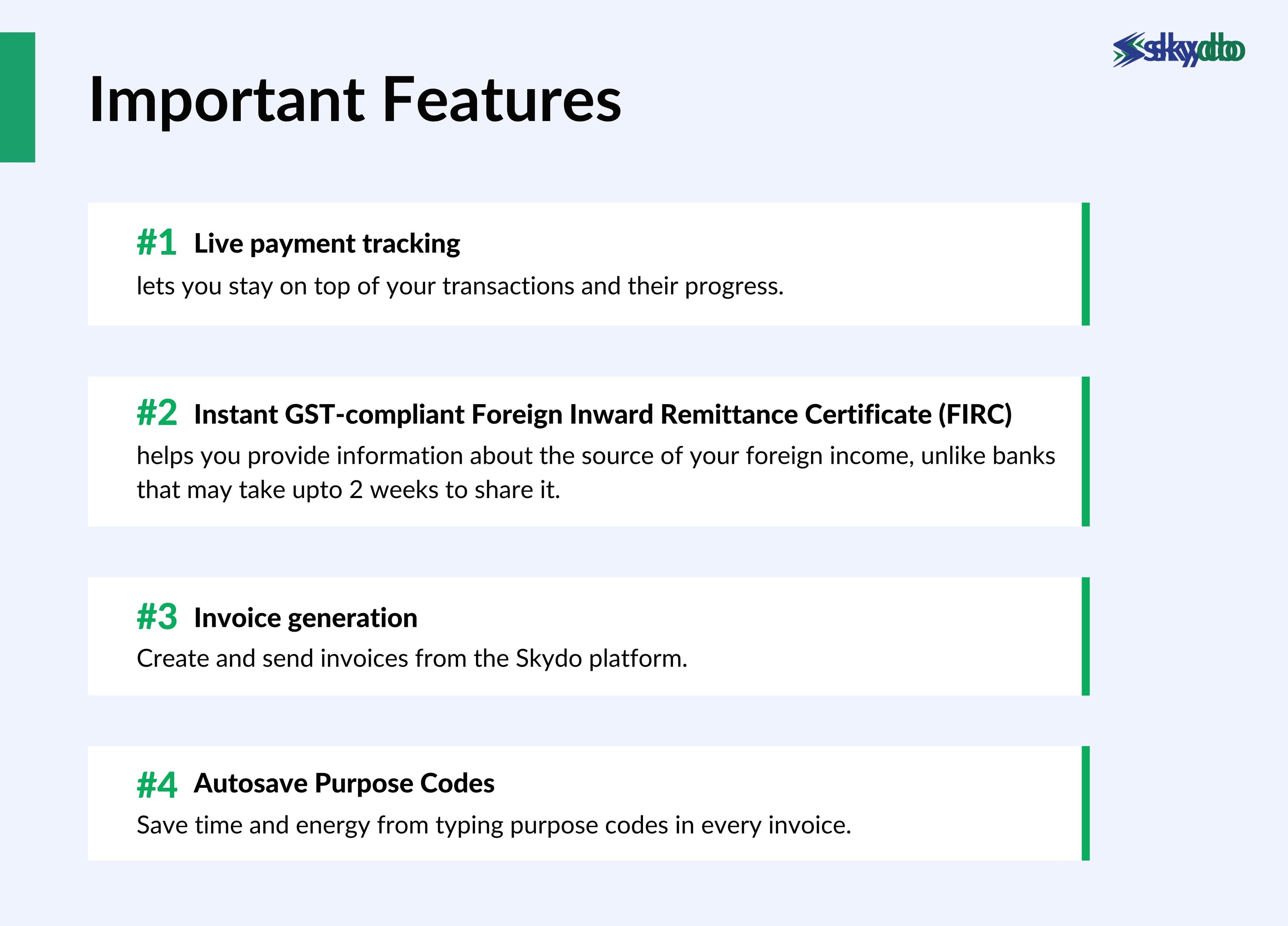 skydo

Important Features

#1 Live payment tracking
lets you stay on top of your transactions and their progress.

#2 Instant GST-compliant Foreign Inward Remittance Certificate (FIRC)
helps you provide information about the source of your foreign income, unlike banks that may take upto 2 weeks to share it.

#3 Invoice generation
Create and send invoices from the Skydo platform.

#4 Autosave Purpose Codes
Save time and energy from typing purpose codes in every invoice.